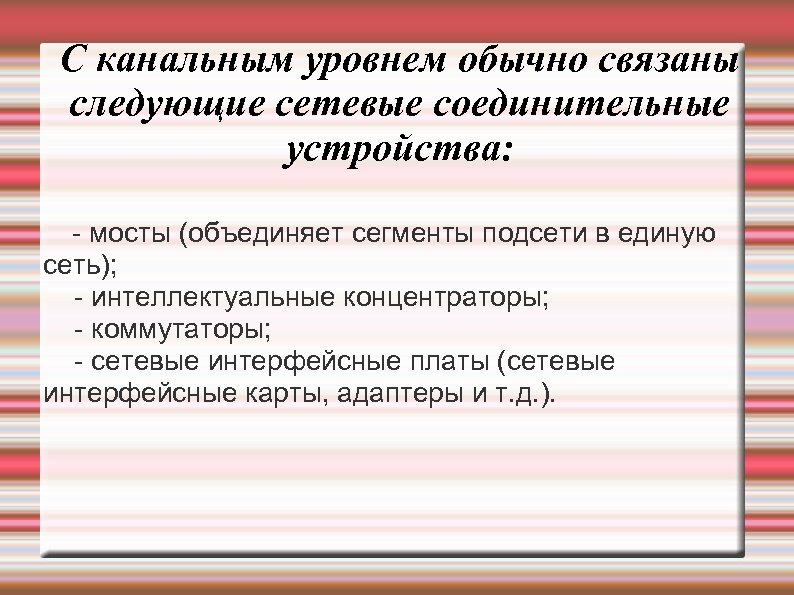 С канальным уровнем обычно связаны следующие сетевые соединительные устройства:

- мосты (объединяет сегменты подсети в единую сеть);
- интеллектуальные концентраторы;
- коммутаторы;
- сетевые интерфейсные платы (сетевые интерфейсные карты, адаптеры и т.д.).